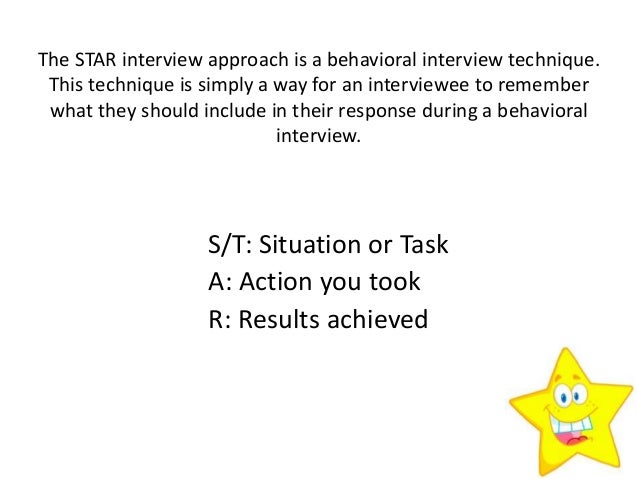 The STAR interview approach is a behavioral interview technique. This technique is simply a way for an interviewee to remember what they should include in their response during a behavioral interview.

S/T: Situation or Task
A: Action you took
R: Results achieved